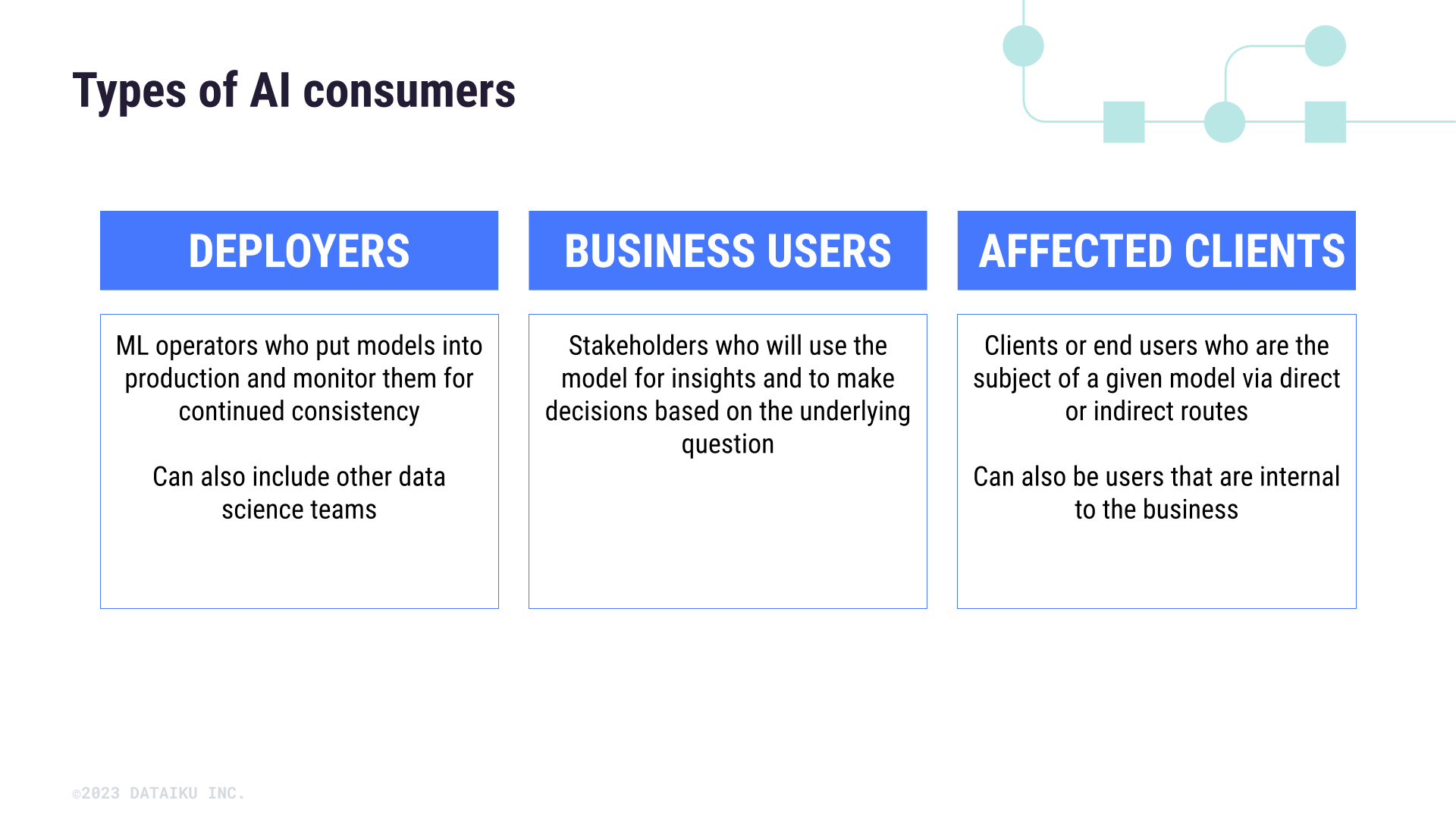 Types of AI consumers

DEPLOYERS

ML operators who put models into production and monitor them for continued consistency

Can also include other data science teams

BUSINESS USERS

Stakeholders who will use the model for insights and to make decisions based on the underlying question

AFFECTED CLIENTS

Clients or end users who are the subject of a given model via direct or indirect routes

Can also be users that are internal to the business

©2023 DATAIKU INC.